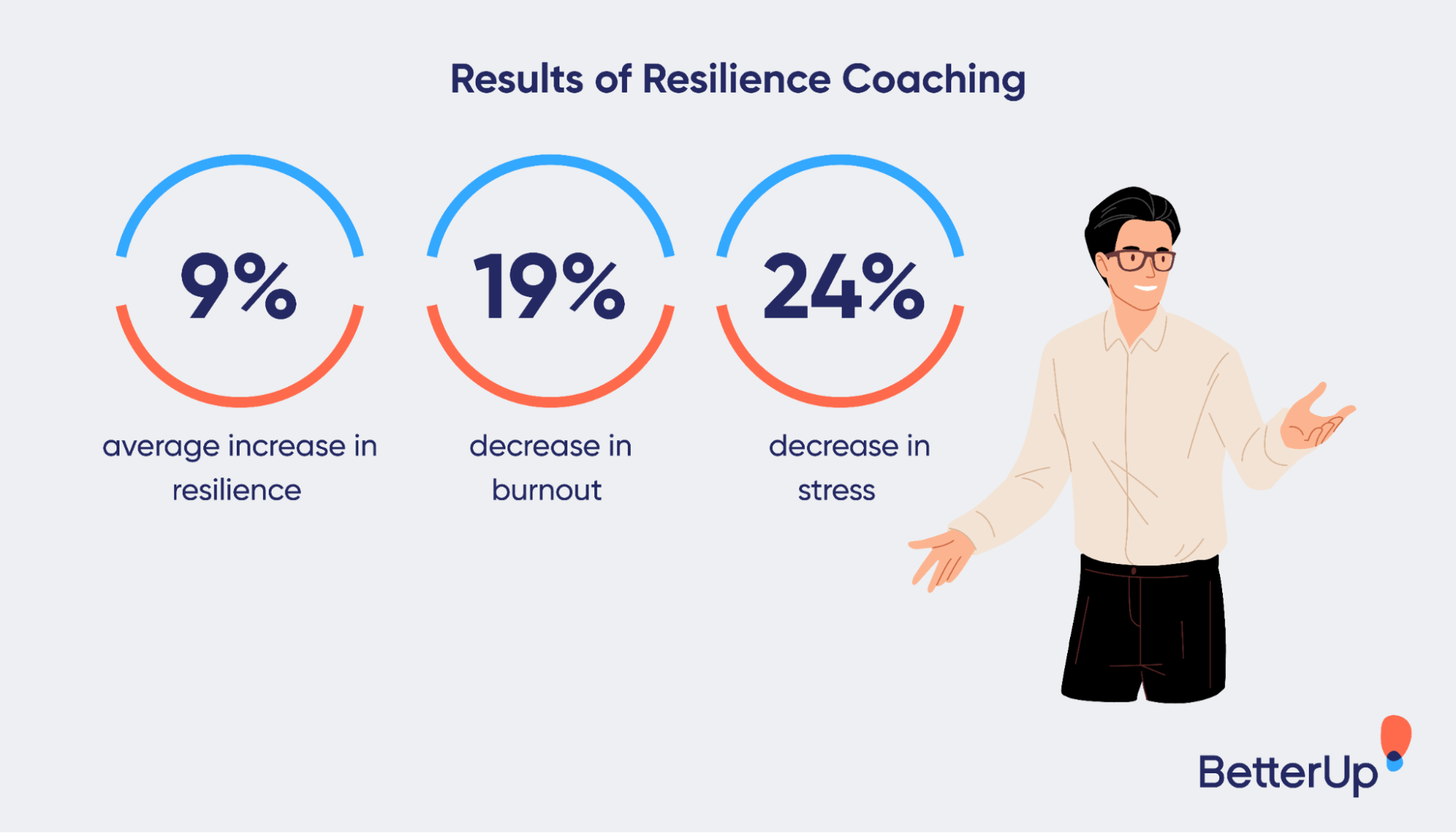 Results of Resilience Coaching

9%

average increase in resilience

19%

decrease in burnout

24%

decrease in stress

BetterUp